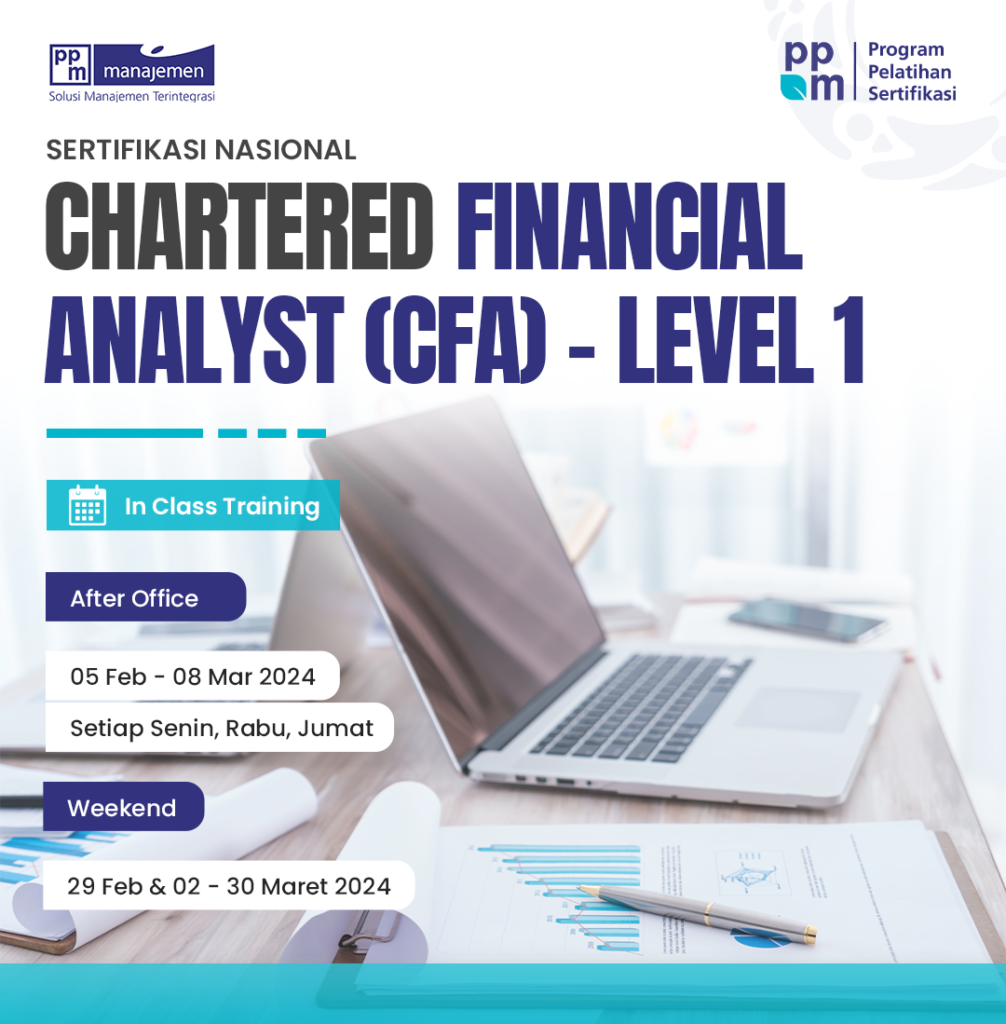 ppm manajemen
Solusi Manajemen Terintegrasi

ppm Program Pelatihan Sertifikasi

SERTIFIKASI NASIONAL

CHARTERED FINANCIAL ANALYST (CFA) - LEVEL 1

In Class Training

After Office

05 Feb - 08 Mar 2024

Setiap Senin, Rabu, Jumat

Weekend

29 Feb & 02 - 30 Maret 2024